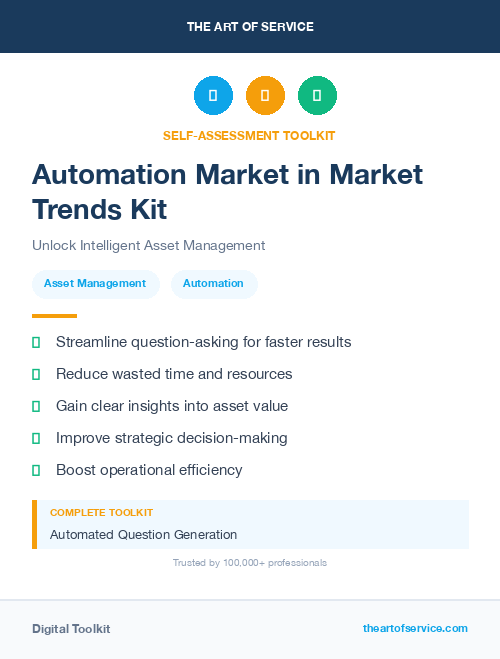 THE ART OF SERVICE

SELF-ASSESSMENT TOOLKIT

Automation Market in Market Trends Kit

Unlock Intelligent Asset Management

Asset Management

Automation

Streamline question-asking for faster results

Reduce wasted time and resources

Gain clear insights into asset value

Improve strategic decision-making

Boost operational efficiency

COMPLETE TOOLKIT

Automated Question Generation

Trusted by 100,000+ professionals

Digital Toolkit

theartofservice.com